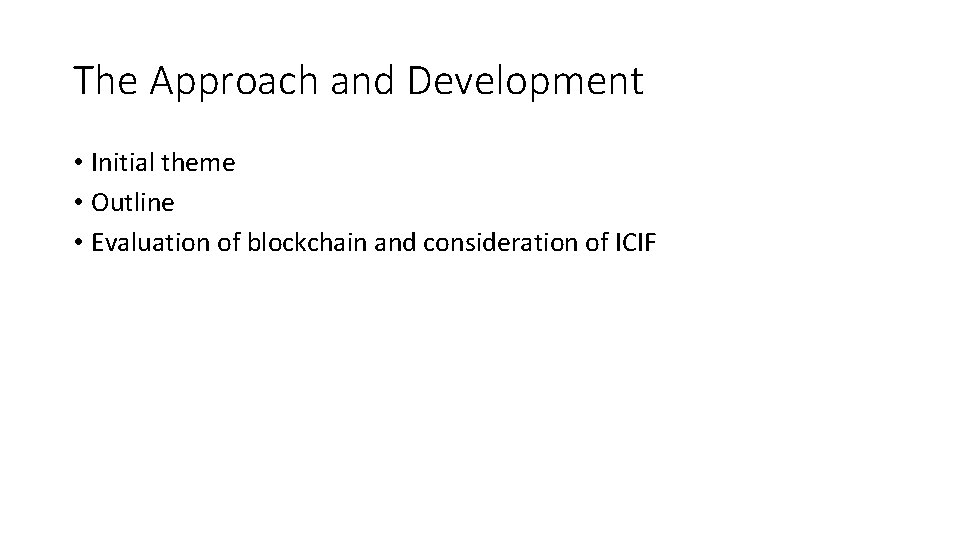 The Approach and Development

• Initial theme
• Outline
• Evaluation of blockchain and consideration of ICIF